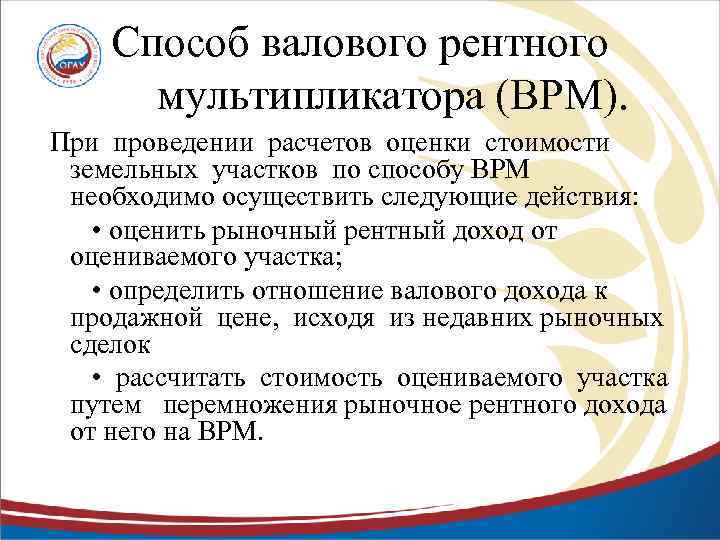 ОГАУ

Способ валового рентного мультипликатора (ВРМ).

При проведении расчетов оценки стоимости земельных участков по способу ВРМ необходимо осуществить следующие действия:

• оценить рыночный рентный доход от оцениваемого участка;

• определить отношение валового дохода к продажной цене, исходя из недавних рыночных сделок

• рассчитать стоимость оцениваемого участка путем перемножения рыночное рентного дохода от него на ВРМ.